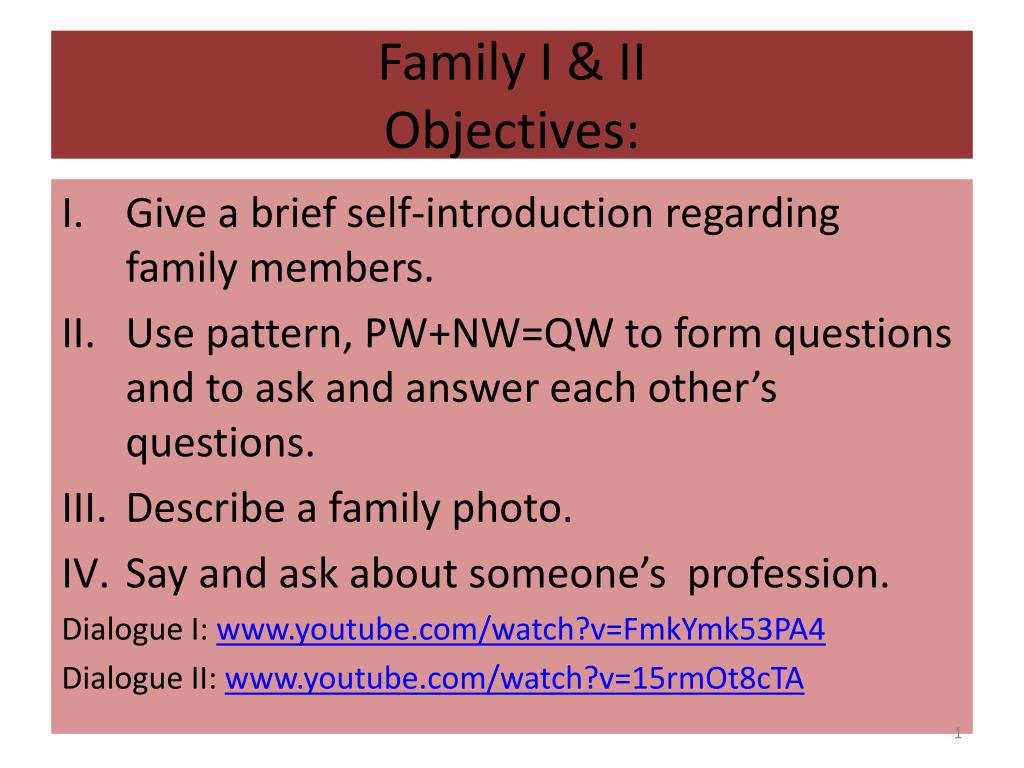 Family I & II
Objectives:

I. Give a brief self-introduction regarding family members.
II. Use pattern, PW+NW=QW to form questions and to ask and answer each other's questions.
III. Describe a family photo.
IV. Say and ask about someone's profession.

Dialogue I: www.youtube.com/watch?v=FmkYmk53PA4
Dialogue II: www.youtube.com/watch?v=15rmOt8cTA

1